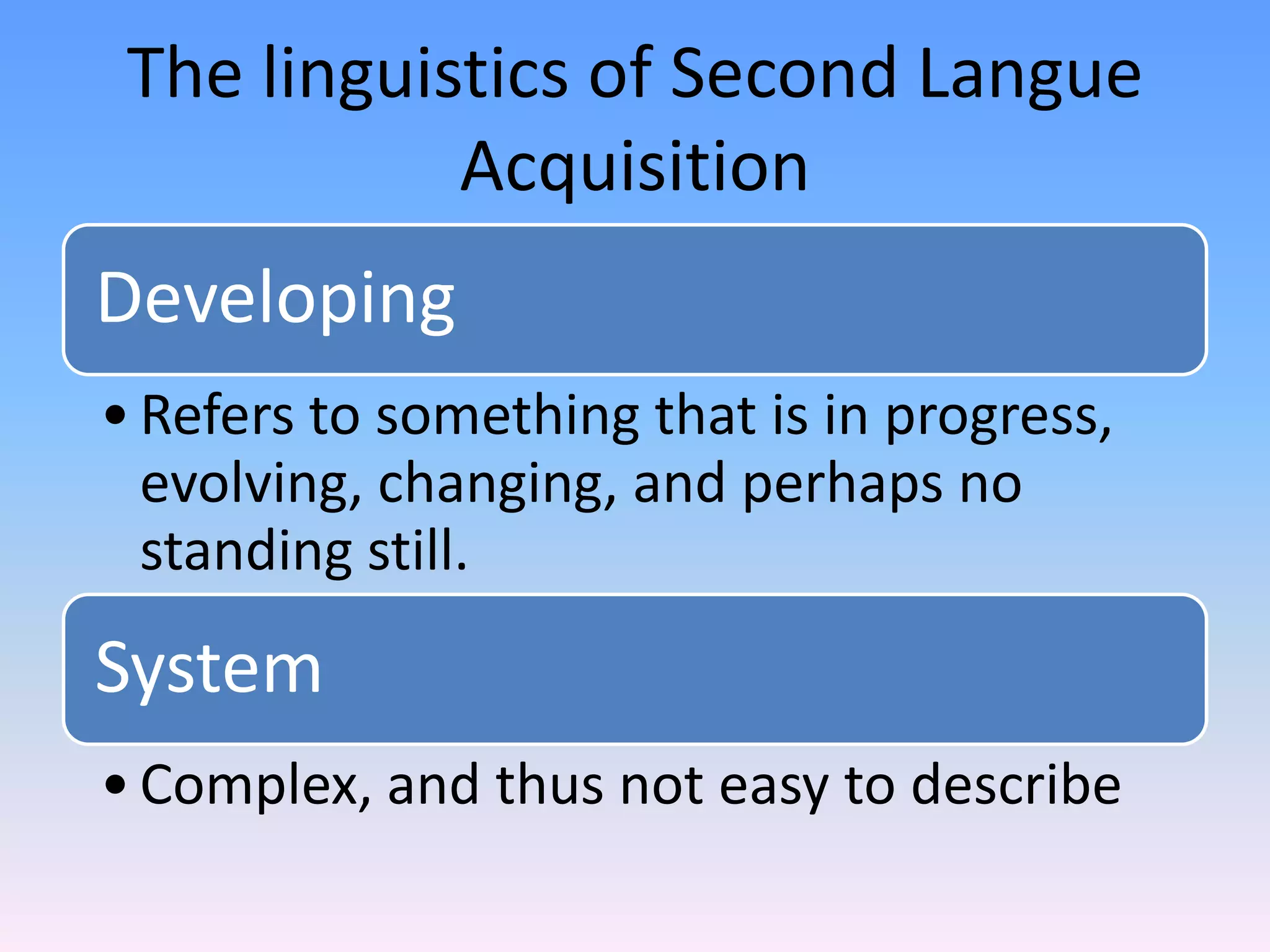 The linguistics of Second Langue Acquisition

Developing

• Refers to something that is in progress, evolving, changing, and perhaps no standing still.

System

• Complex, and thus not easy to describe